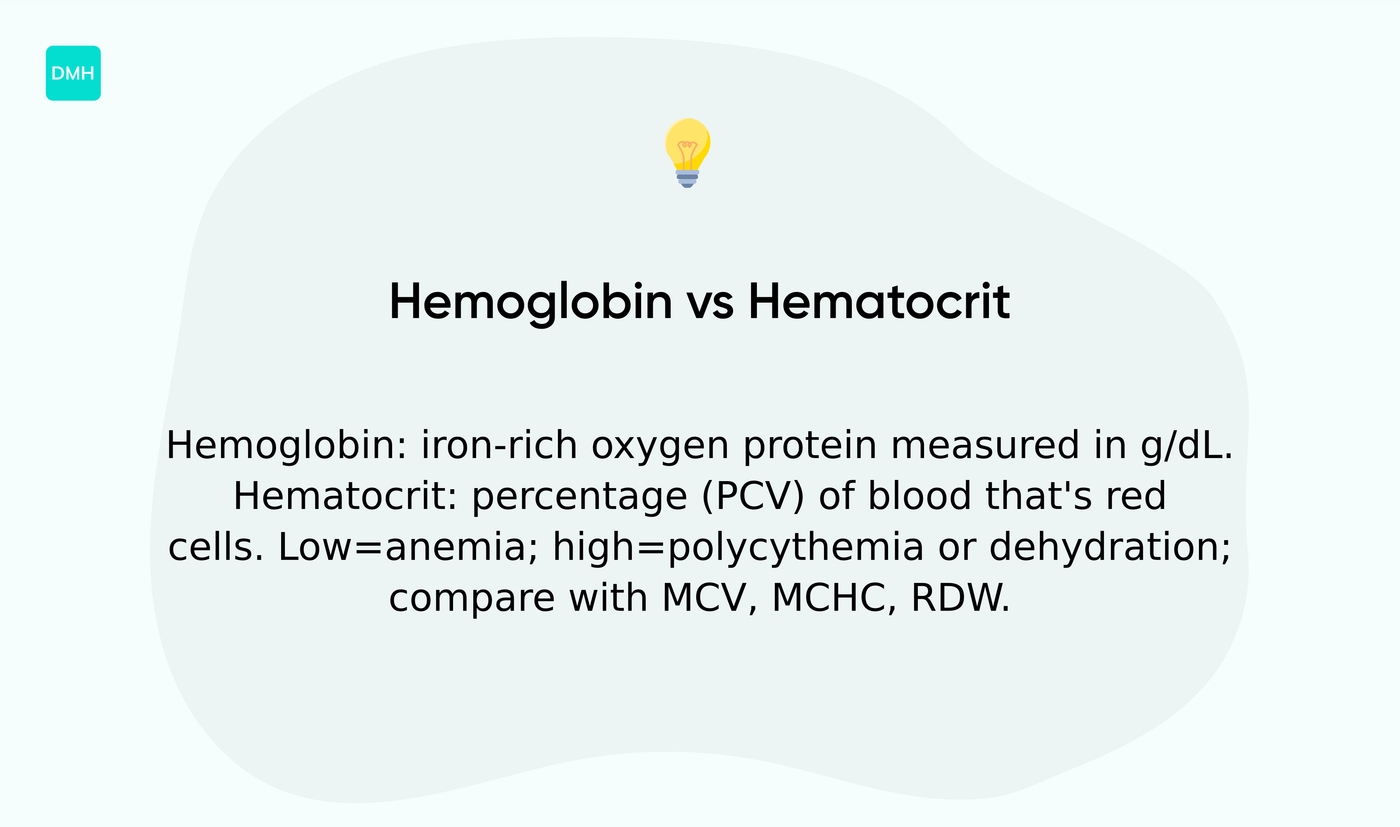 DMH

Hemoglobin vs Hematocrit

Hemoglobin: iron-rich oxygen protein measured in g/dL. Hematocrit: percentage (PCV) of blood that's red cells. Low=anemia; high=polycythemia or dehydration; compare with MCV, MCHC, RDW.